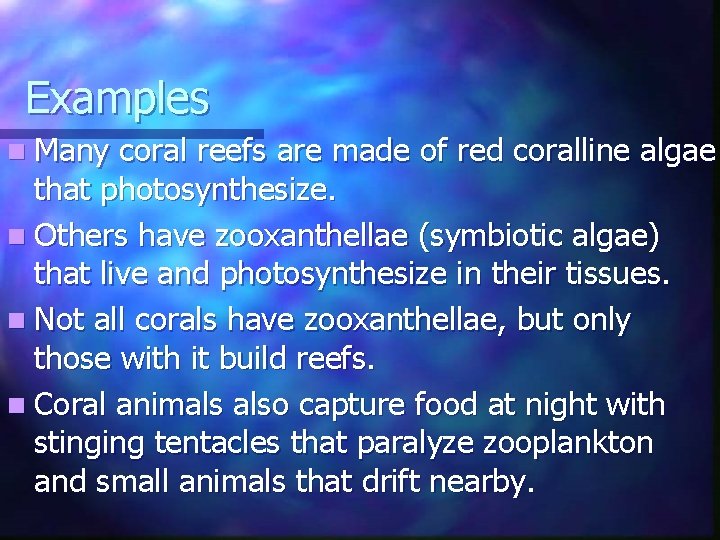 Examples

Many coral reefs are made of red coralline algae that photosynthesize.

Others have zooxanthellae (symbiotic algae) that live and photosynthesize in their tissues.

Not all corals have zooxanthellae, but only those with it build reefs.

Coral animals also capture food at night with stinging tentacles that paralyze zooplankton and small animals that drift nearby.